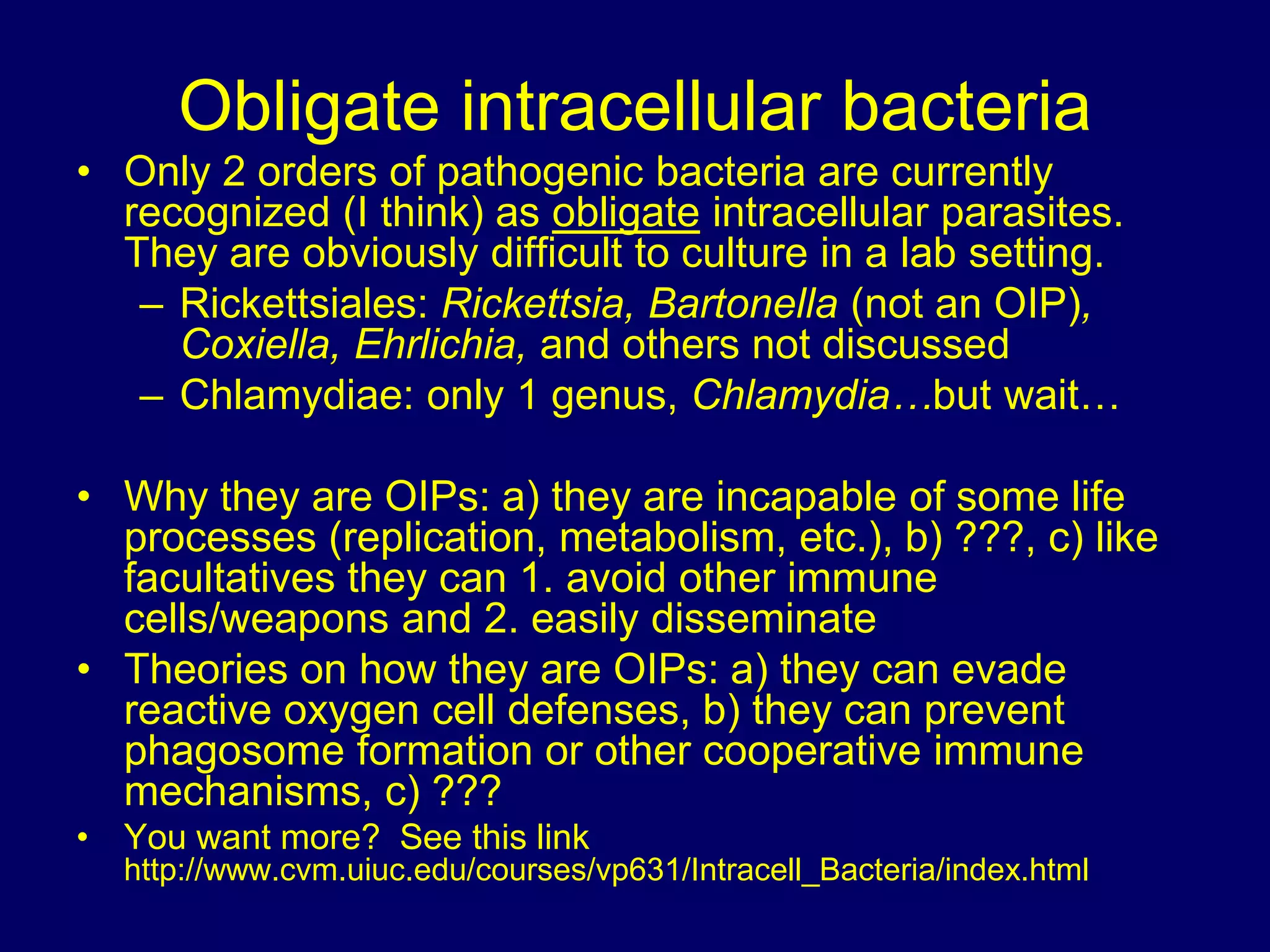 Obligate intracellular bacteria

• Only 2 orders of pathogenic bacteria are currently recognized (I think) as obligate intracellular parasites. They are obviously difficult to culture in a lab setting.
  – Rickettsiales: Rickettsia, Bartonella (not an OIP), Coxiella, Ehrlichia, and others not discussed
  – Chlamydiae: only 1 genus, Chlamydia…but wait…

• Why they are OIPs: a) they are incapable of some life processes (replication, metabolism, etc.), b) ???, c) like facultatives they can 1. avoid other immune cells/weapons and 2. easily disseminate
• Theories on how they are OIPs: a) they can evade reactive oxygen cell defenses, b) they can prevent phagosome formation or other cooperative immune mechanisms, c) ???
• You want more? See this link http://www.cvm.uiuc.edu/courses/vp631/Intracell_Bacteria/index.html